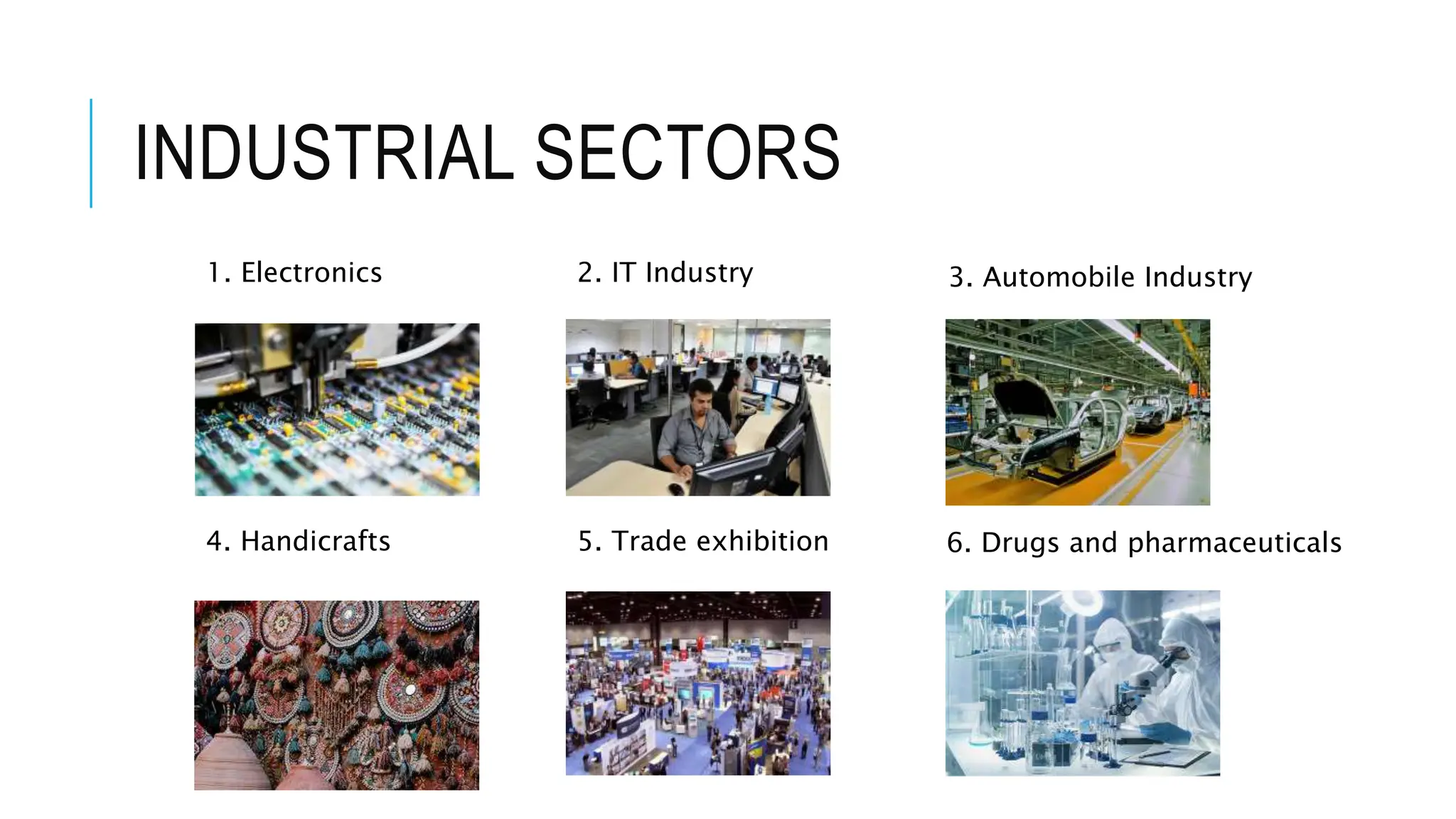 INDUSTRIAL SECTORS

1. Electronics

2. IT Industry

3. Automobile Industry

4. Handicrafts

5. Trade exhibition

6. Drugs and pharmaceuticals